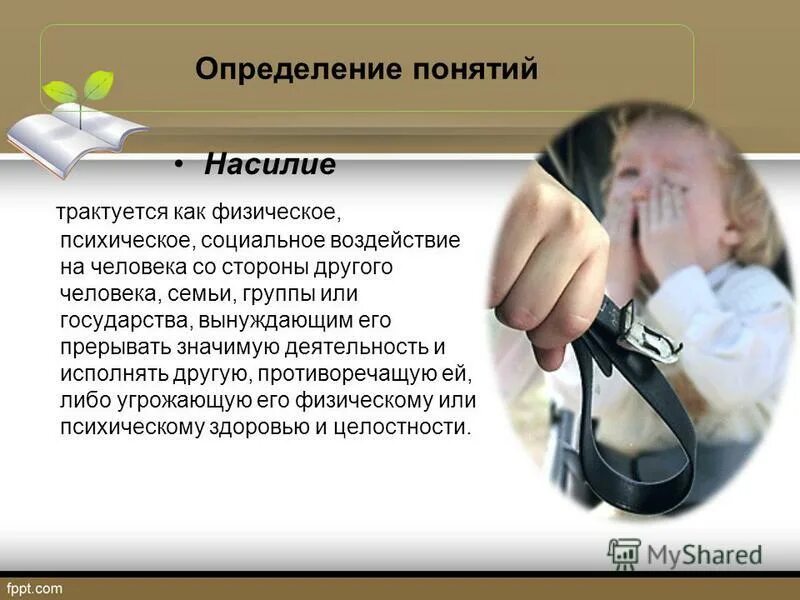 Определение понятий

• Насилие

трактуется как физическое, психическое, социальное воздействие на человека со стороны другого человека, семьи, группы или государства, вынуждающим его прерывать значимую деятельность и исполнять другую, противоречащую ей, либо угрожающую его физическому или психическому здоровью и целостности.

MyShared

fppt.com